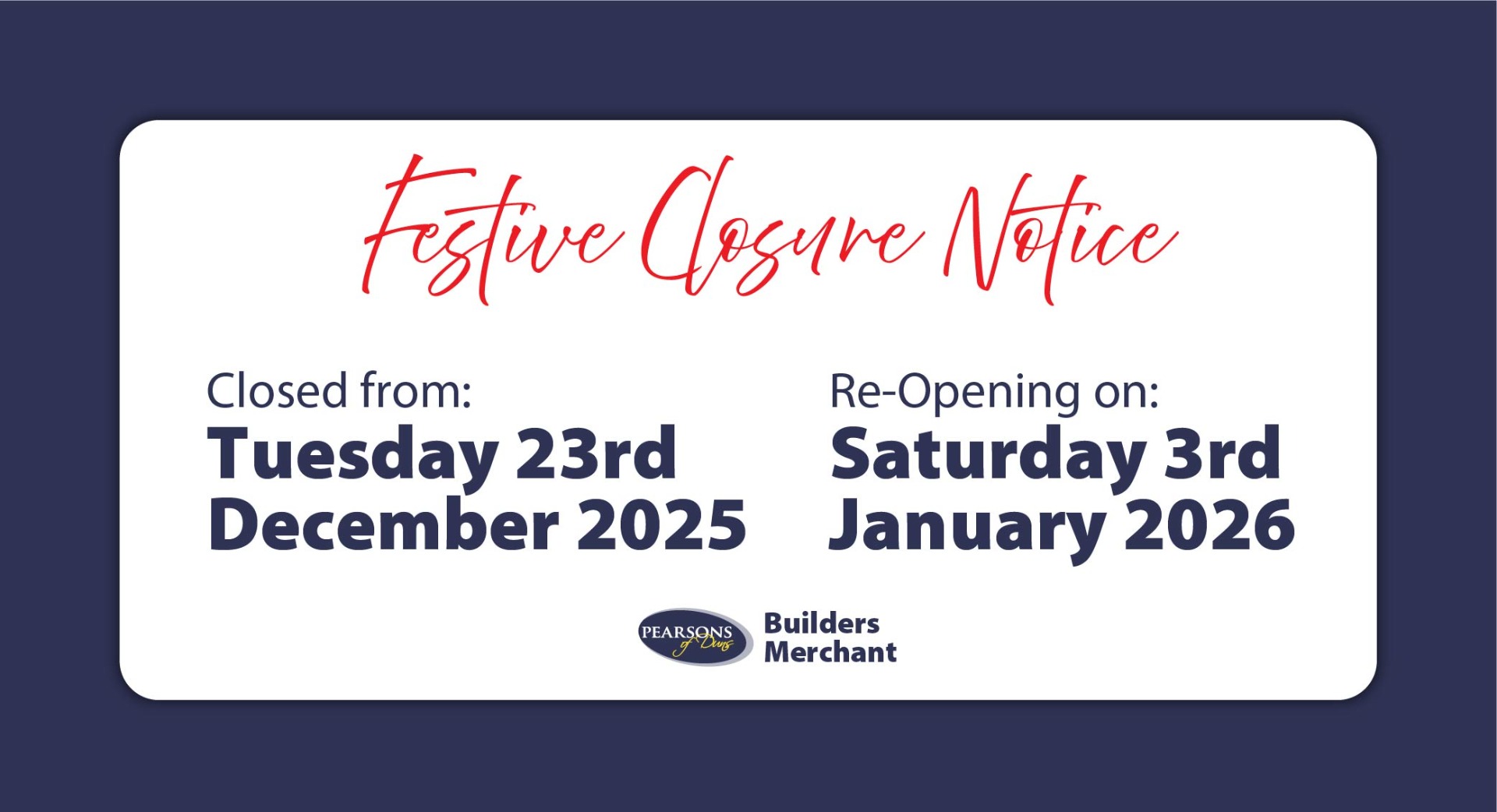 Festive Closure Notice

Closed from:
Tuesday 23rd December 2025

Re-Opening on:
Saturday 3rd January 2026

PEARSONS of Duns

Builders Merchant